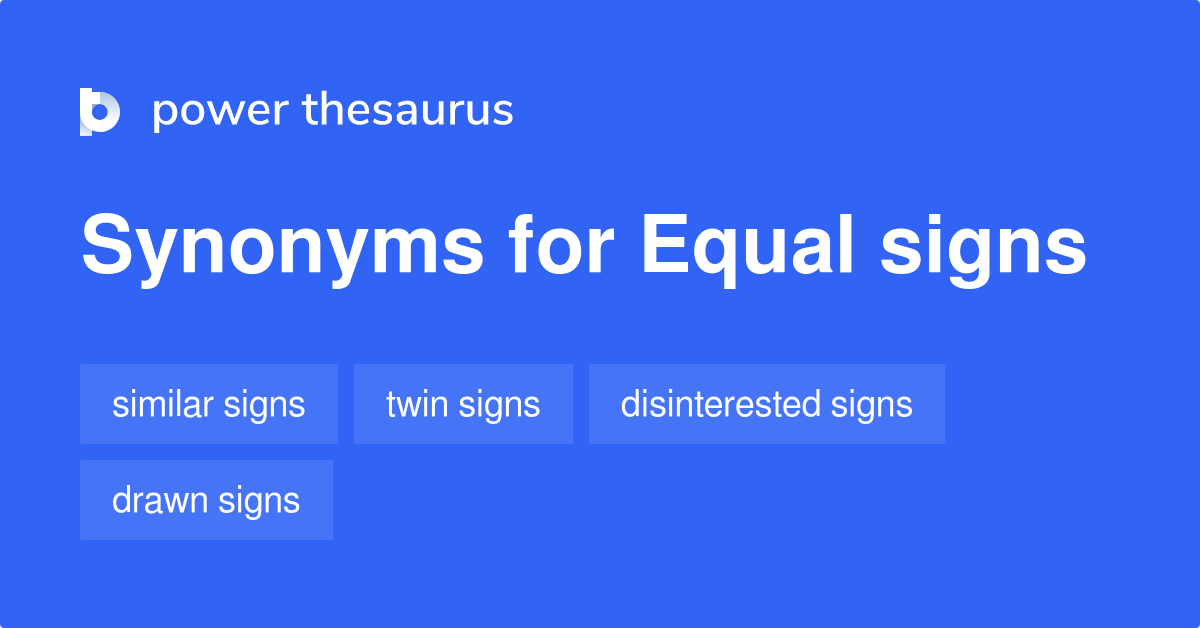 power thesaurus

Synonyms for Equal signs

similar signs
twin signs
disinterested signs
drawn signs